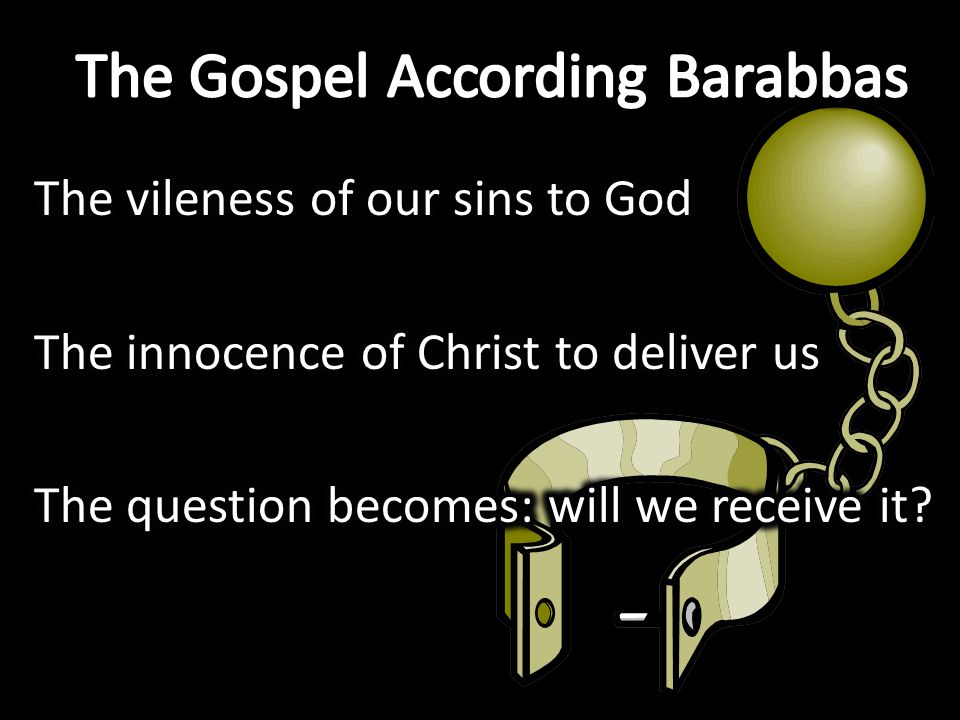 The Gospel According Barabbas

The vileness of our sins to God

The innocence of Christ to deliver us

The question becomes: will we receive it?